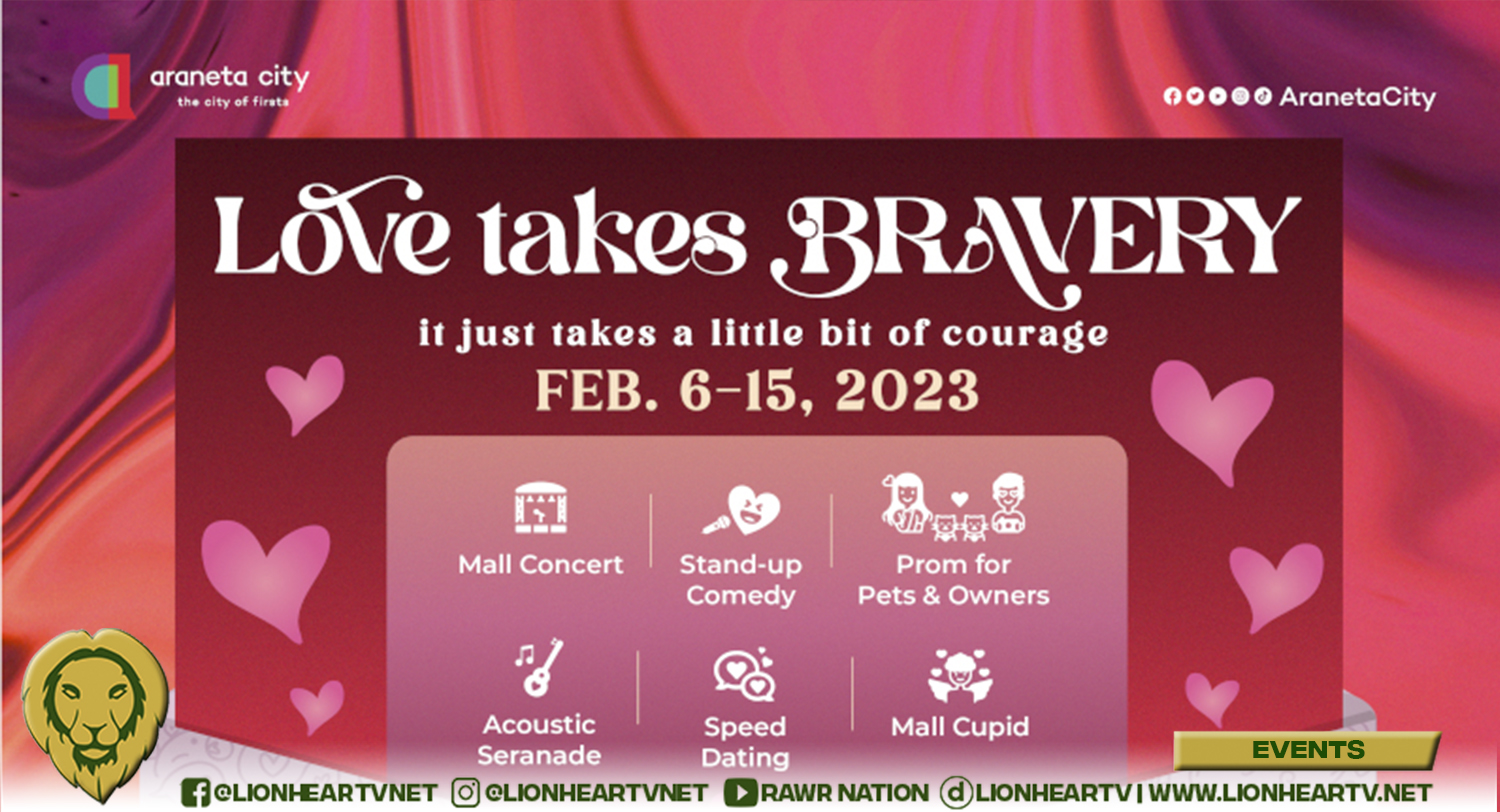 araneta city
the city of firsts

AranetaCity

Love takes BRAVERY

it just takes a little bit of courage

FEB. 6-15, 2023

Mall Concert

Stand-up Comedy

Prom for Pets & Owners

Acoustic Seranade

Speed Dating

Mall Cupid

EVENTS

@LIONHEARTVNET @LIONHEARTVNET RAWR NATION LIONHEARTV | WWW.LIONHEARTV.NET